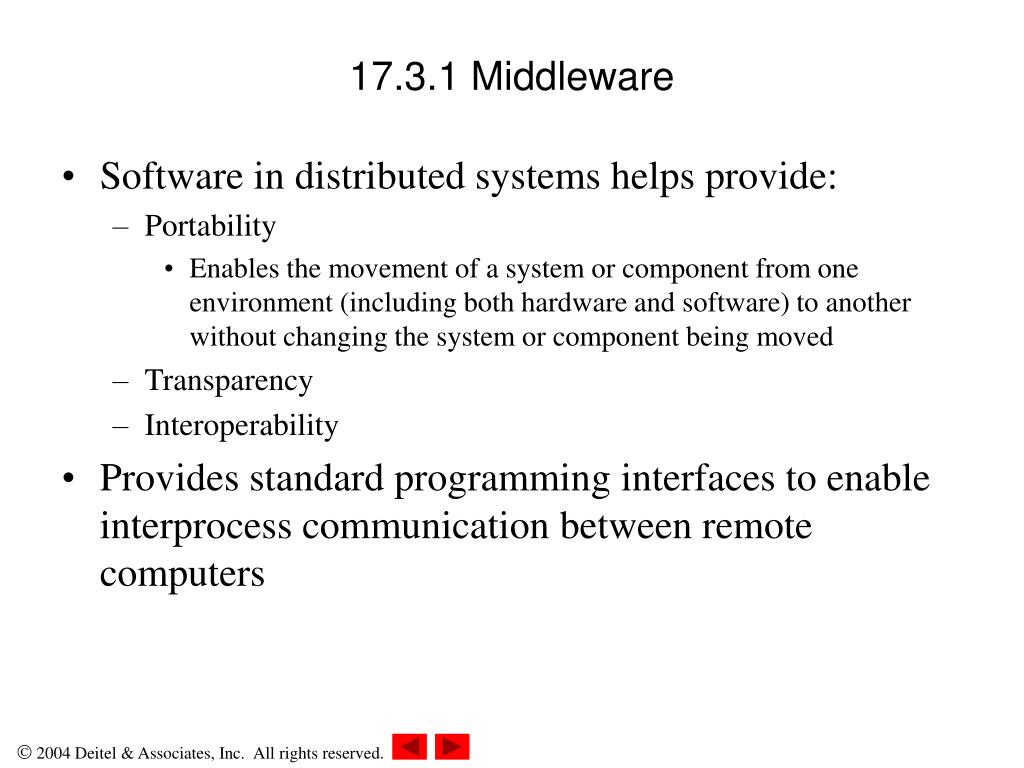 17.3.1 Middleware

• Software in distributed systems helps provide:
– Portability
• Enables the movement of a system or component from one environment (including both hardware and software) to another without changing the system or component being moved
– Transparency
– Interoperability
• Provides standard programming interfaces to enable interprocess communication between remote computers

© 2004 Deitel & Associates, Inc. All rights reserved.